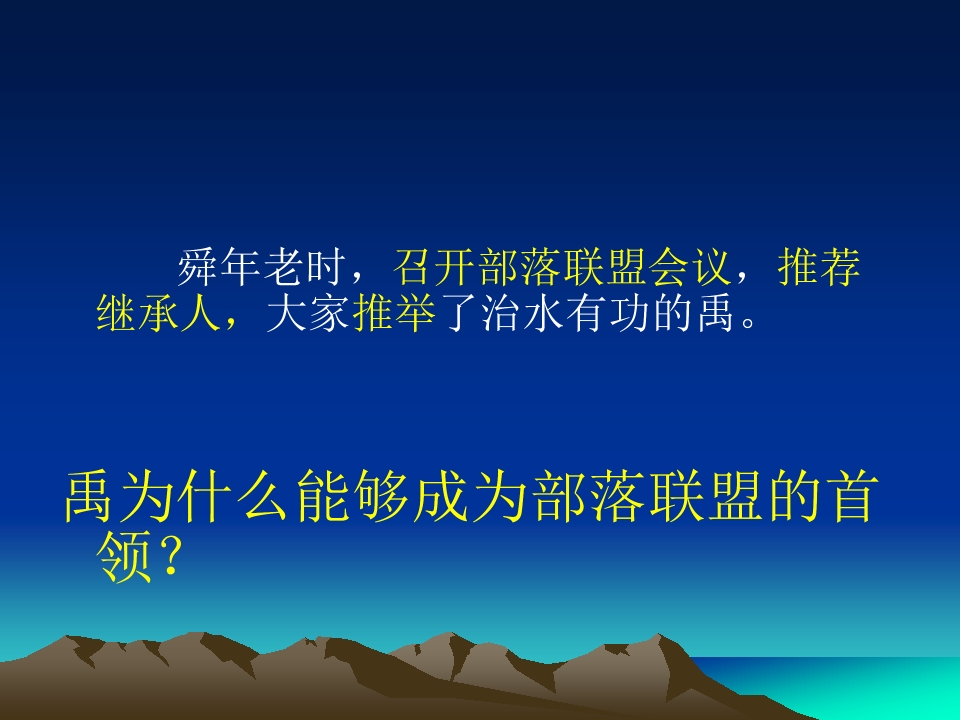 舜年老时，召开部落联盟会议，推荐继承人，大家推举了治水有功的禹。

禹为什么能够成为部落联盟的首领？